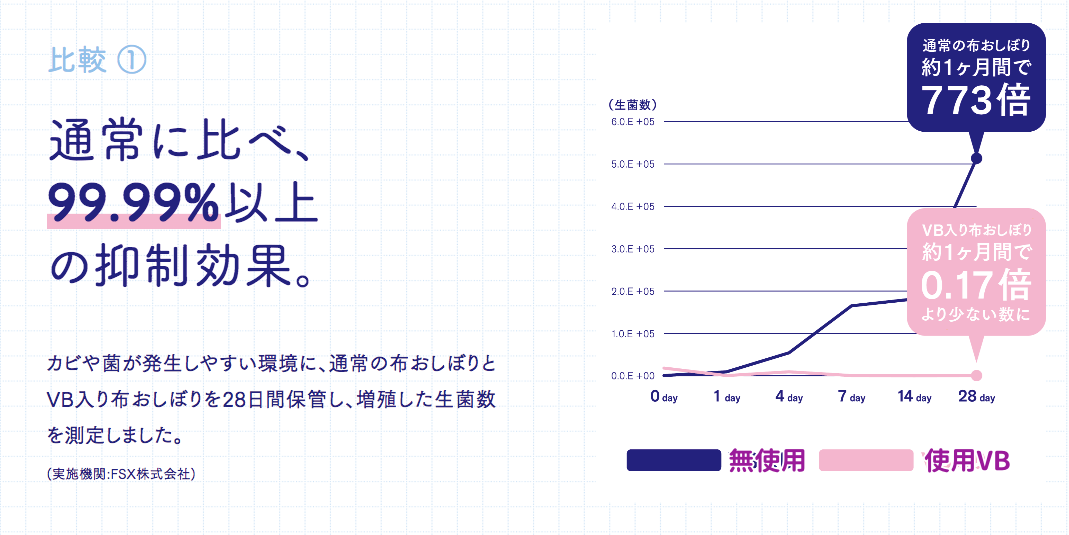 比較 ①

通常に比べ、
99.99%以上
の抑制効果。

カビや菌が発生しやすい環境に、通常の布おしぼりとVB入り布おしぼりを28日間保管し、増殖した生菌数を測定しました。

(実施機関:FSX株式会社)

(生菌数)
6.0.E +05
5.0.E +05
4.0.E +05
3.0.E +05
2.0.E +05
1.0.E +05
0.0.E +00

0 day
1 day
4 day
7 day
14 day
28 day

通常の布おしぼり
約1ヶ月間で
773倍

VB入り布おしぼり
約1ヶ月間で
0.17倍
より少ない数に

無使用
使用VB